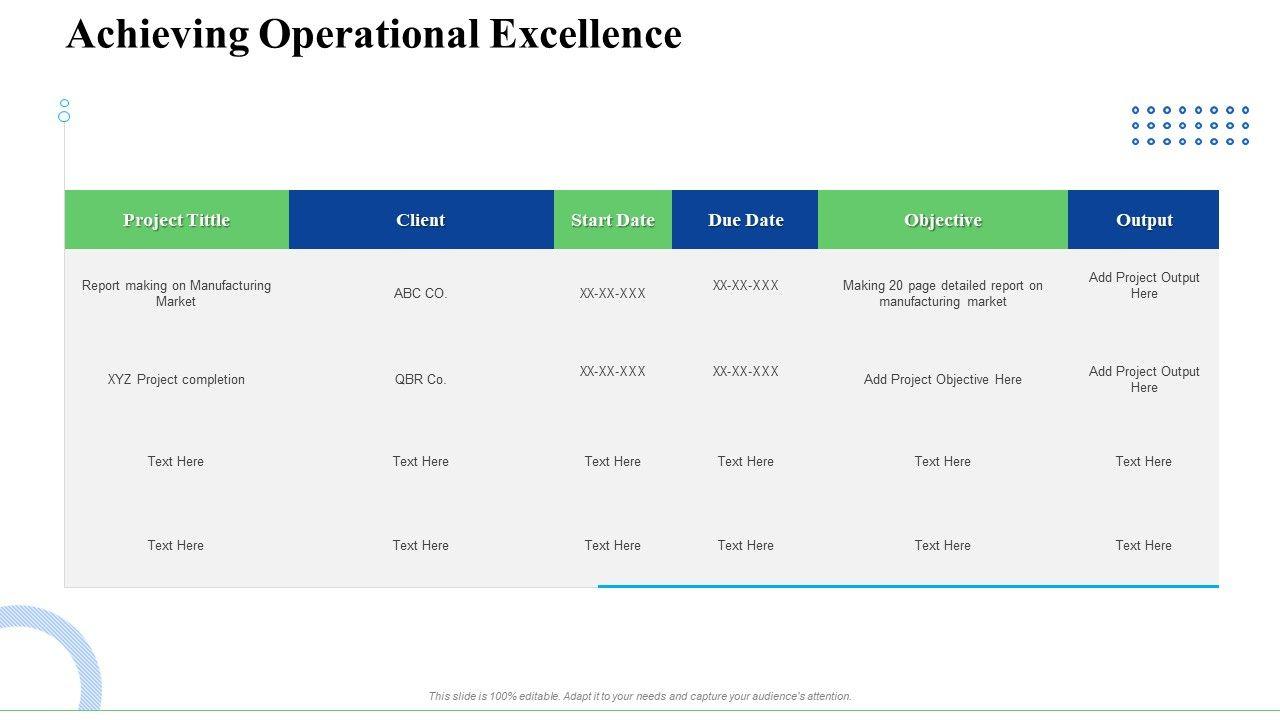 Achieving Operational Excellence

| Project Tittle | Client | Start Date | Due Date | Objective | Output |
|---|---|---|---|---|---|
| Report making on Manufacturing Market | ABC CO. | XX-XX-XXX | XX-XX-XXX | Making 20 page detailed report on manufacturing market | Add Project Output Here |
| XYZ Project completion | QBR Co. | XX-XX-XXX | XX-XX-XXX | Add Project Objective Here | Add Project Output Here |
| Text Here | Text Here | Text Here | Text Here | Text Here | Text Here |
| Text Here | Text Here | Text Here | Text Here | Text Here | Text Here |

This slide is 100% editable. Adapt it to your needs and capture your audience's attention.